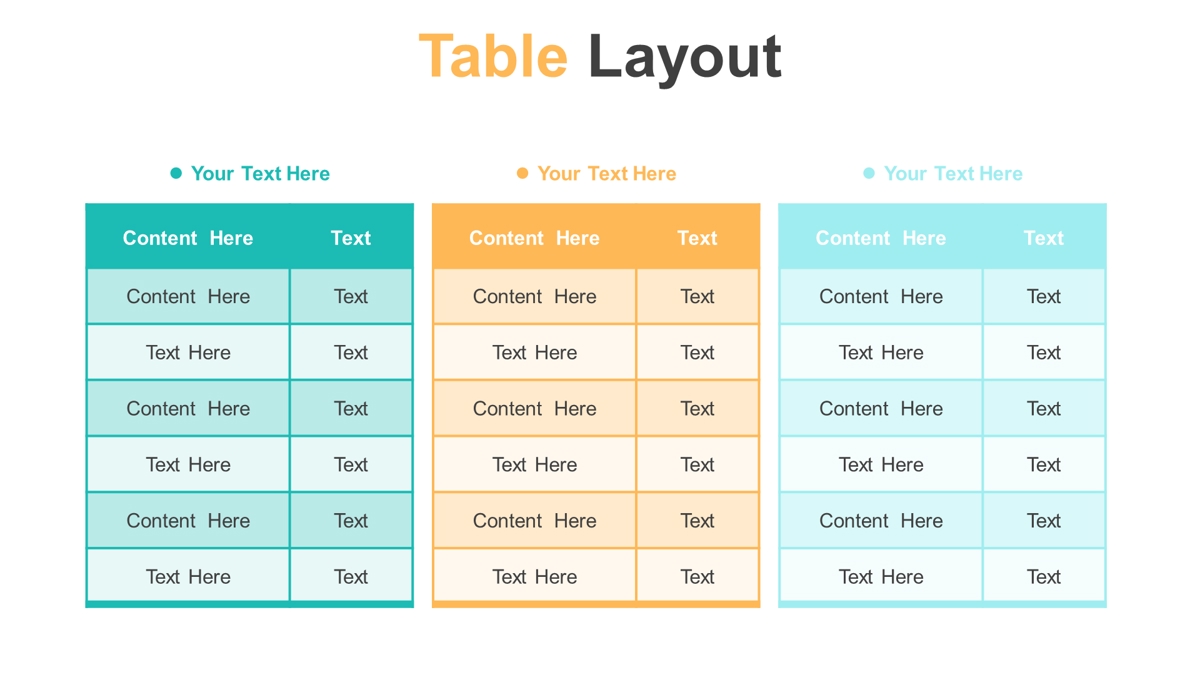 Table Layout

Your Text Here

| Content Here | Text |
|---|---|
| Content Here | Text |
| Text Here | Text |
| Content Here | Text |
| Text Here | Text |
| Content Here | Text |
| Text Here | Text |

Your Text Here

| Content Here | Text |
|---|---|
| Content Here | Text |
| Text Here | Text |
| Content Here | Text |
| Text Here | Text |
| Content Here | Text |
| Text Here | Text |

Your Text Here

| Content Here | Text |
|---|---|
| Content Here | Text |
| Text Here | Text |
| Content Here | Text |
| Text Here | Text |
| Content Here | Text |
| Text Here | Text |